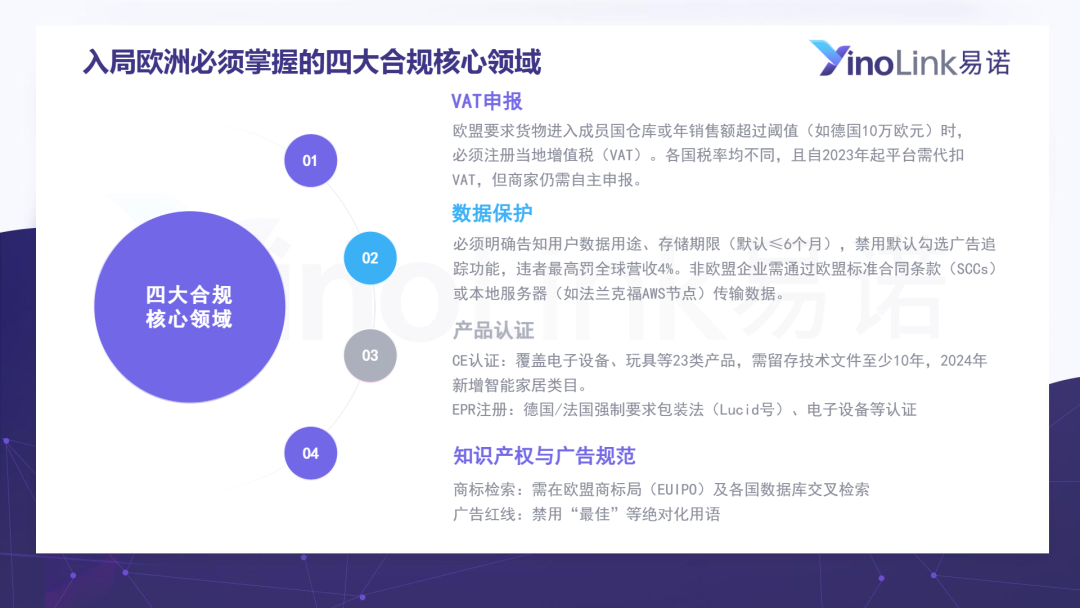 入局欧洲必须掌握的四大合规核心领域

YinoLink易诺

四大合规核心领域

01

02

03

04

VAT申报

欧盟要求货物进入成员国仓库或年销售额超过阈值（如德国10万欧元）时，必须注册当地增值税（VAT）。各国税率均不同，且自2023年起平台需代扣VAT，但商家仍需自主申报。

数据保护

必须明确告知用户数据用途、存储期限（默认≤6个月），禁用默认勾选广告追踪功能，违者最高罚全球营收4%。非欧盟企业需通过欧盟标准合同条款（SCCs）或本地服务器（如法兰克福AWS节点）传输数据。

产品认证

CE认证：覆盖电子设备、玩具等23类产品，需留存技术文件至少10年，2024年新增智能家居类目。

EPR注册：德国/法国强制要求包装法（Lucid号）、电子设备等认证

知识产权与广告规范

商标检索：需在欧盟商标局（EUIPO）及各国数据库交叉检索

广告红线：禁用“最佳”等绝对化用语